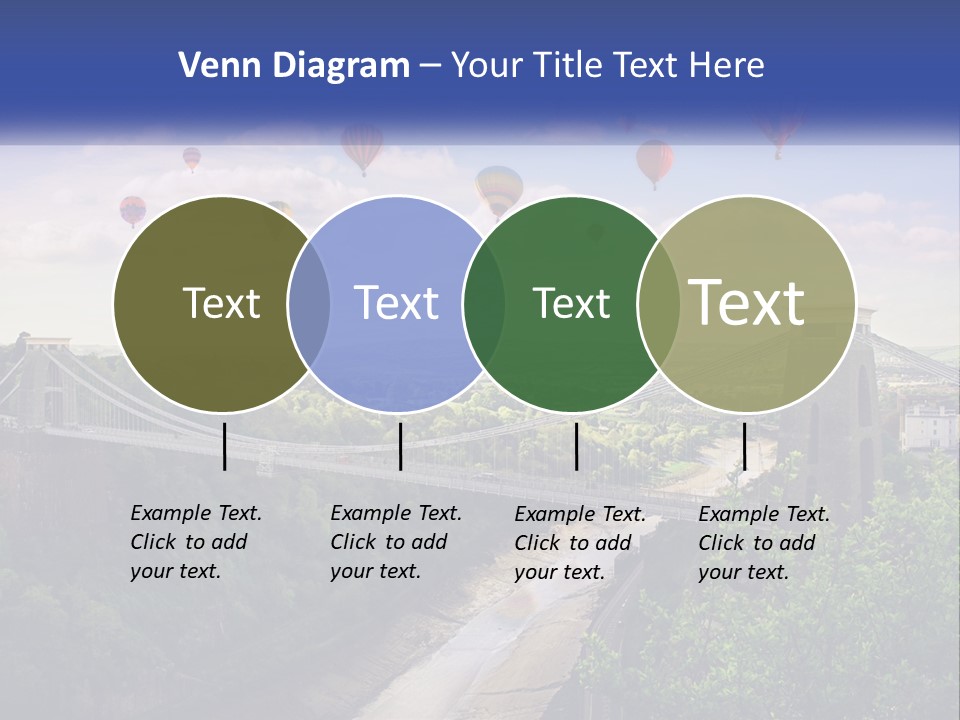 Venn Diagram – Your Title Text Here

Text

Text

Text

Text

Example Text. Click to add your text.

Example Text. Click to add your text.

Example Text. Click to add your text.

Example Text. Click to add your text.